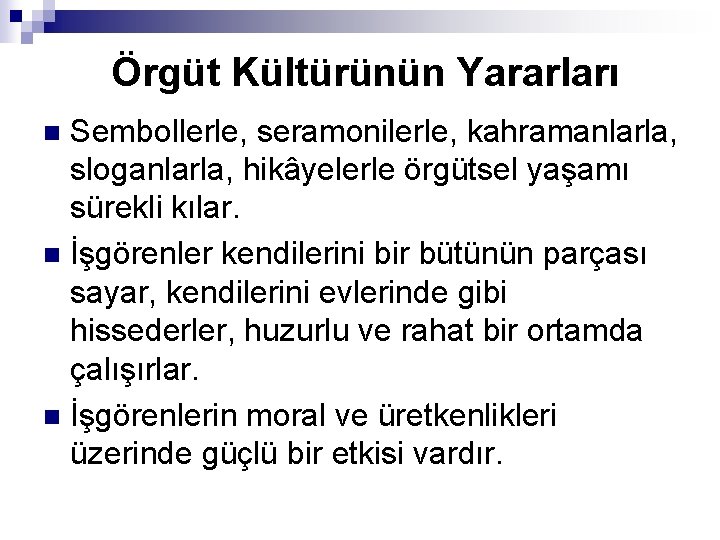 Örgüt Kültürünün Yararları

Sembollerle, seramonilerle, kahramanlarla, sloganlarla, hikâyelerle örgütsel yaşamı sürekli kılar.

İşgörenler kendilerini bir bütünün parçası sayar, kendilerini evlerinde gibi hissederler, huzurlu ve rahat bir ortamda çalışırlar.

İşgörenlerin moral ve üretkenlikleri üzerinde güçlü bir etkisi vardır.